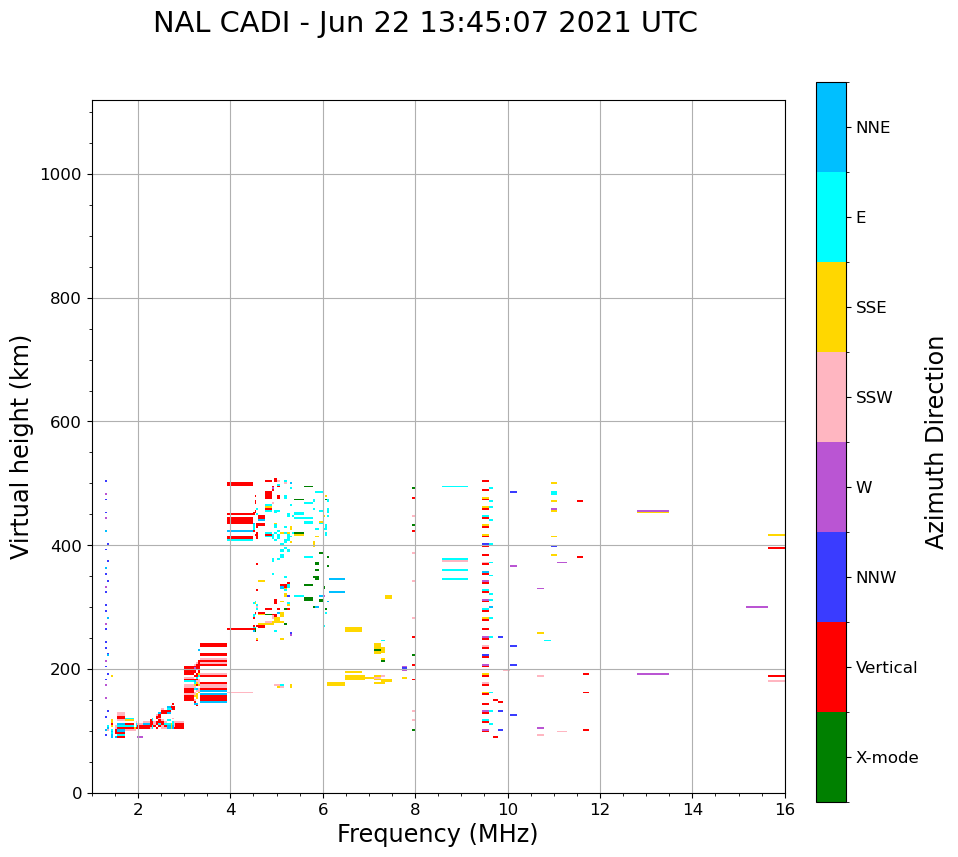 NAL CADI - Jun 22 13:45:07 2021 UTC

Virtual height (km)

1000
800
600
400
200
0

2
4
6
8
10
12
14
16

Frequency (MHz)

NNE
E
SSE
SSW
W
NNW
Vertical
X-mode

Azimuth Direction